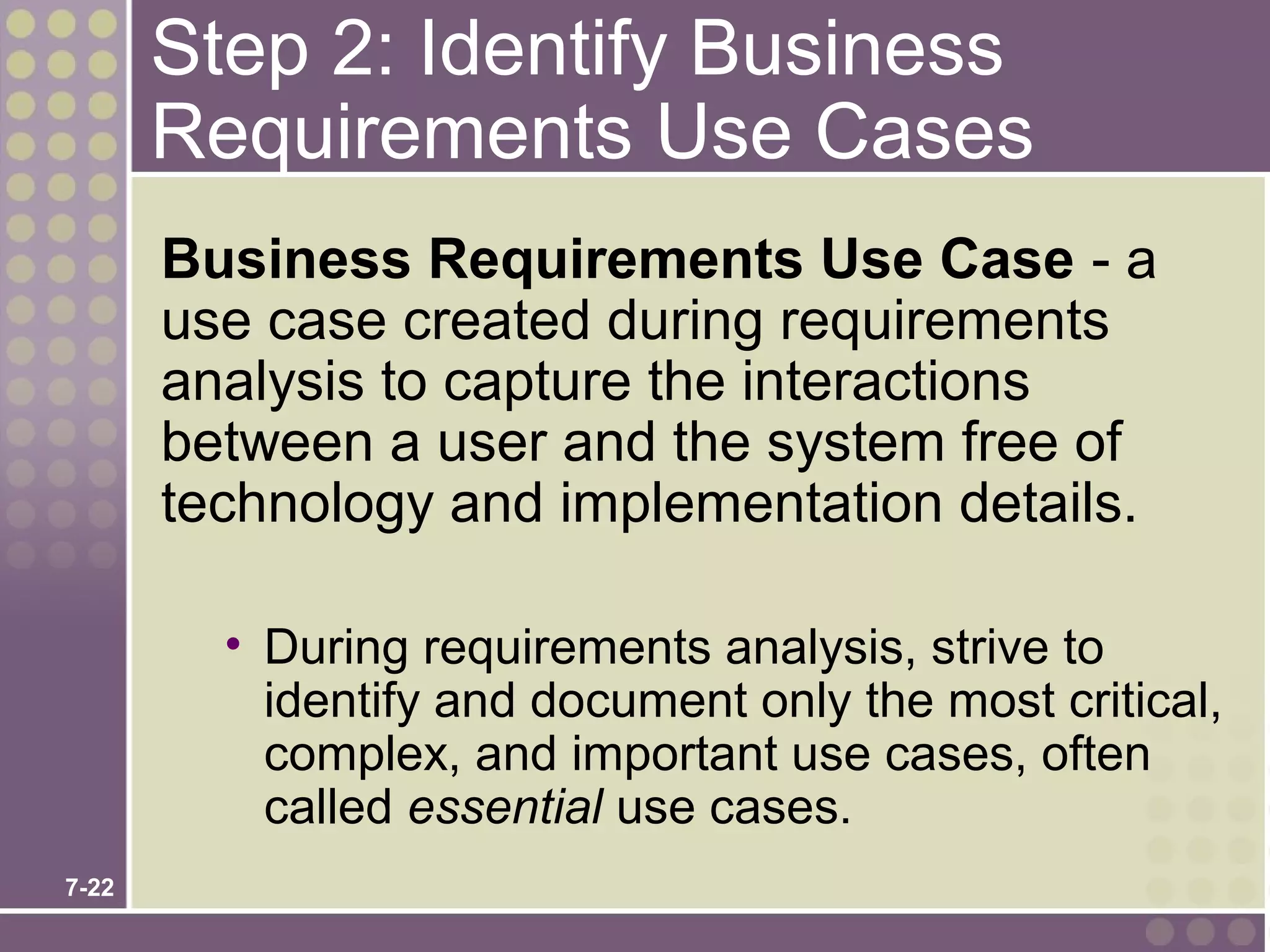 Step 2: Identify Business Requirements Use Cases

Business Requirements Use Case - a use case created during requirements analysis to capture the interactions between a user and the system free of technology and implementation details.

• During requirements analysis, strive to identify and document only the most critical, complex, and important use cases, often called essential use cases.

7-22